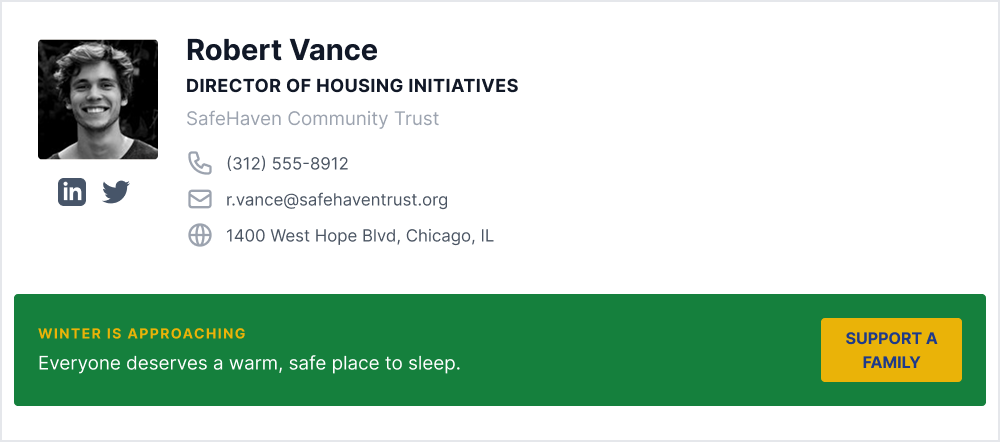 Robert Vance
DIRECTOR OF HOUSING INITIATIVES
SafeHaven Community Trust
(312) 555-8912
r.vance@safehaventrust.org
1400 West Hope Blvd, Chicago, IL

WINTER IS APPROACHING
Everyone deserves a warm, safe place to sleep.

SUPPORT A FAMILY